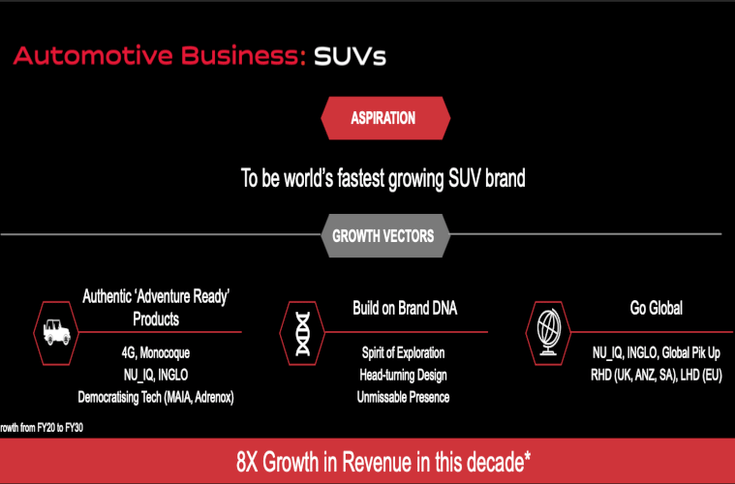 Automotive Business: SUVs

ASPIRATION

To be world's fastest growing SUV brand

GROWTH VECTORS

Authentic 'Adventure Ready' Products

4G, Monocoque
NU_IQ, INGLO
Democratising Tech (MAIA, Adrenox)

Build on Brand DNA

Spirit of Exploration
Head-turning Design
Unmissable Presence

Go Global

NU_IQ, INGLO, Global Pik Up
RHD (UK, ANZ, SA), LHD (EU)

rowth from FY20 to FY30

8X Growth in Revenue in this decade*